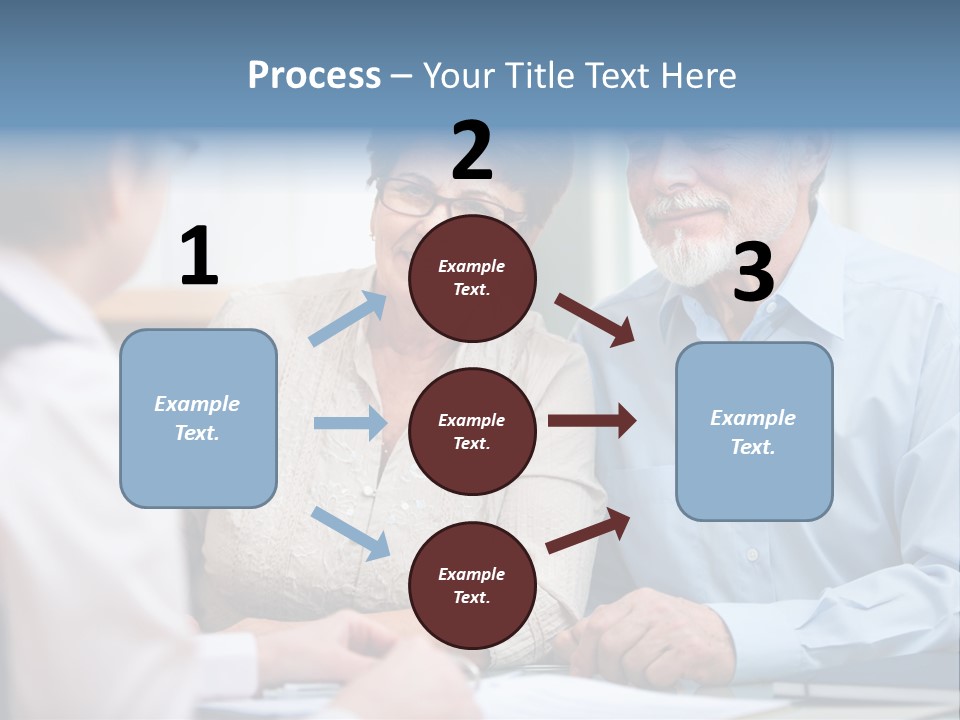 Process – Your Title Text Here

1

Example Text.

2

Example Text.

Example Text.

Example Text.

3

Example Text.